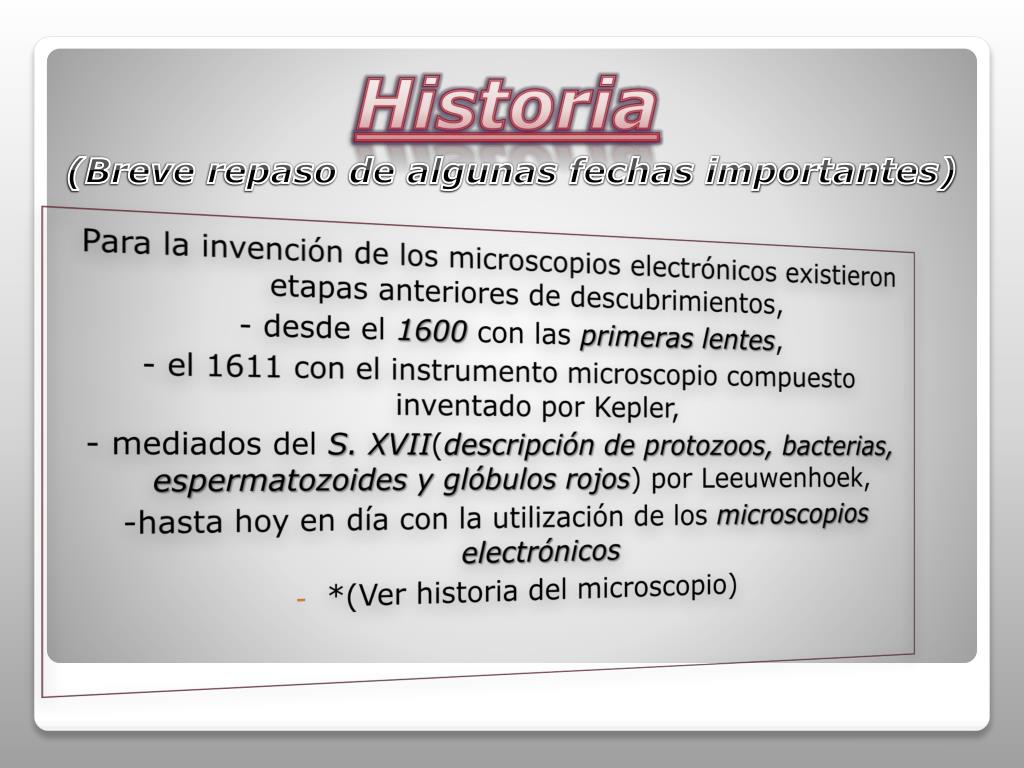 Historia
(Breve repaso de algunas fechas importantes)

Para la invención de los microscopios electrónicos existieron etapas anteriores de descubrimientos,
- desde el 1600 con las primeras lentes,
- el 1611 con el instrumento microscopio compuesto inventado por Kepler,
- mediados del S. XVII(descripción de protozoos, bacterias, espermatozoides y glóbulos rojos) por Leeuwenhoek,
-hasta hoy en día con la utilización de los microscopios electrónicos
- *(Ver historia del microscopio)